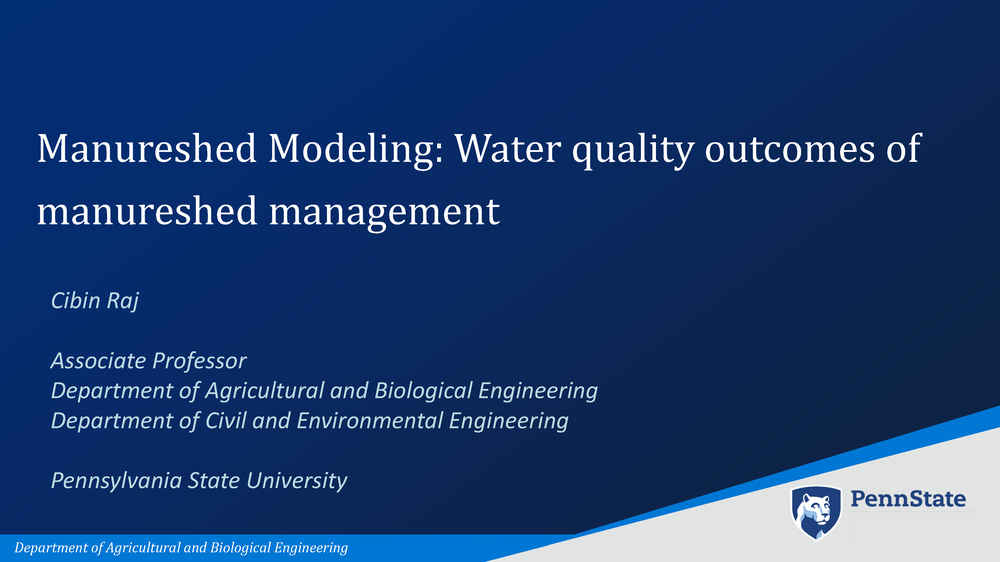 Manureshed Modeling: Water quality outcomes of manureshed management

Cibin Raj

Associate Professor
Department of Agricultural and Biological Engineering
Department of Civil and Environmental Engineering

Pennsylvania State University

PennState

Department of Agricultural and Biological Engineering